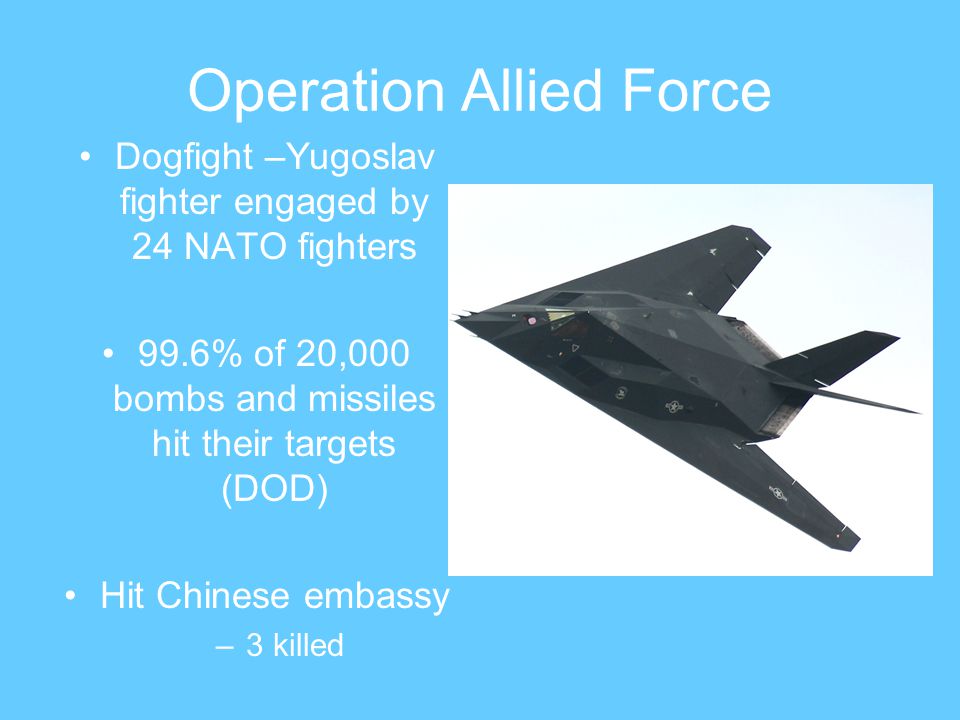 Operation Allied Force

• Dogfight –Yugoslav fighter engaged by 24 NATO fighters

• 99.6% of 20,000 bombs and missiles hit their targets (DOD)

• Hit Chinese embassy
– 3 killed